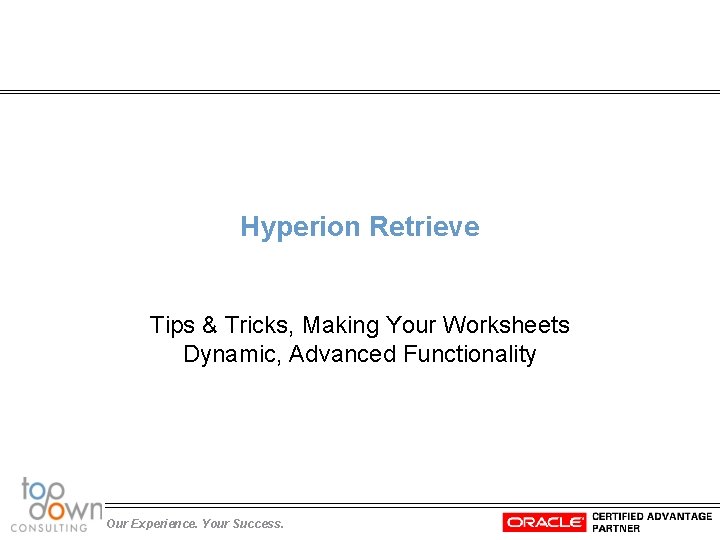 Hyperion Retrieve

Tips & Tricks, Making Your Worksheets Dynamic, Advanced Functionality

top down CONSULTING

Our Experience. Your Success.

ORACLE CERTIFIED ADVANTAGE PARTNER